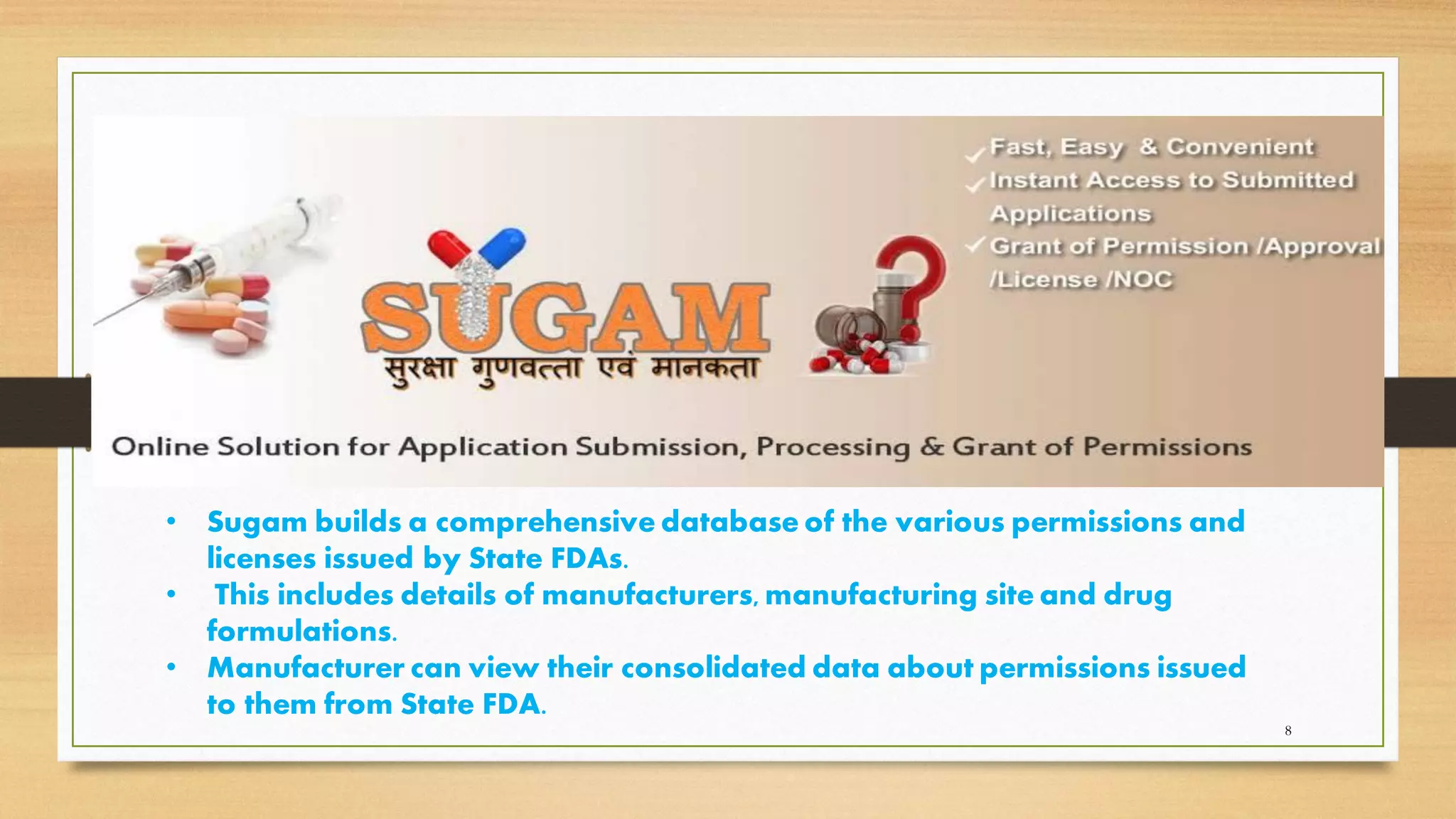 SUGAM
सुरक्षा गुणवत्ता एवं मानकता

✓ Fast, Easy & Convenient
✓ Instant Access to Submitted Applications
✓ Grant of Permission /Approval /License /NOC

Online Solution for Application Submission, Processing & Grant of Permissions

• Sugam builds a comprehensive database of the various permissions and licenses issued by State FDAs.
• This includes details of manufacturers, manufacturing site and drug formulations.
• Manufacturer can view their consolidated data about permissions issued to them from State FDA.

8